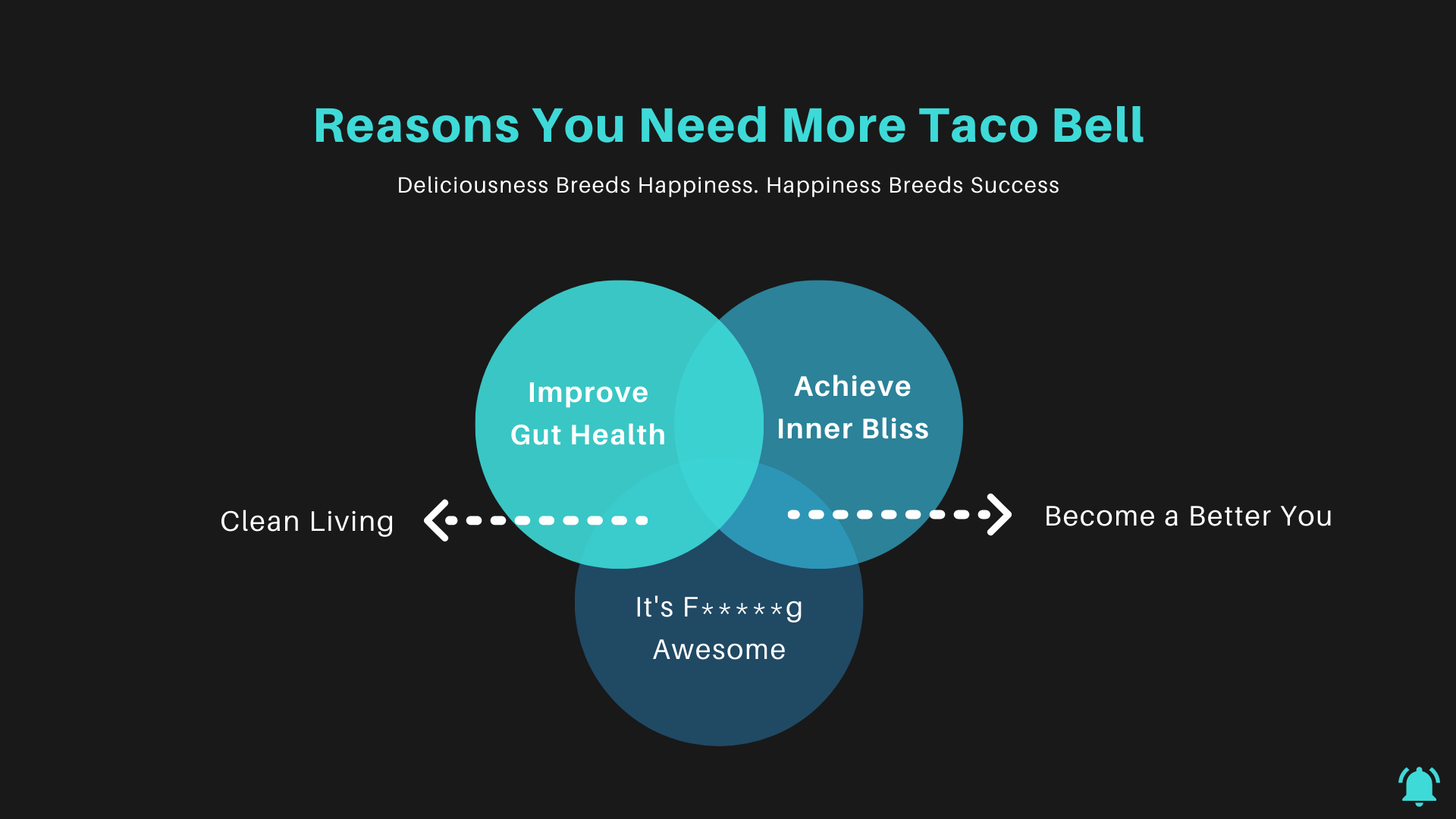 Reasons You Need More Taco Bell

Deliciousness Breeds Happiness. Happiness Breeds Success

Improve Gut Health

Achieve Inner Bliss

Clean Living

Become a Better You

It's F*****g Awesome